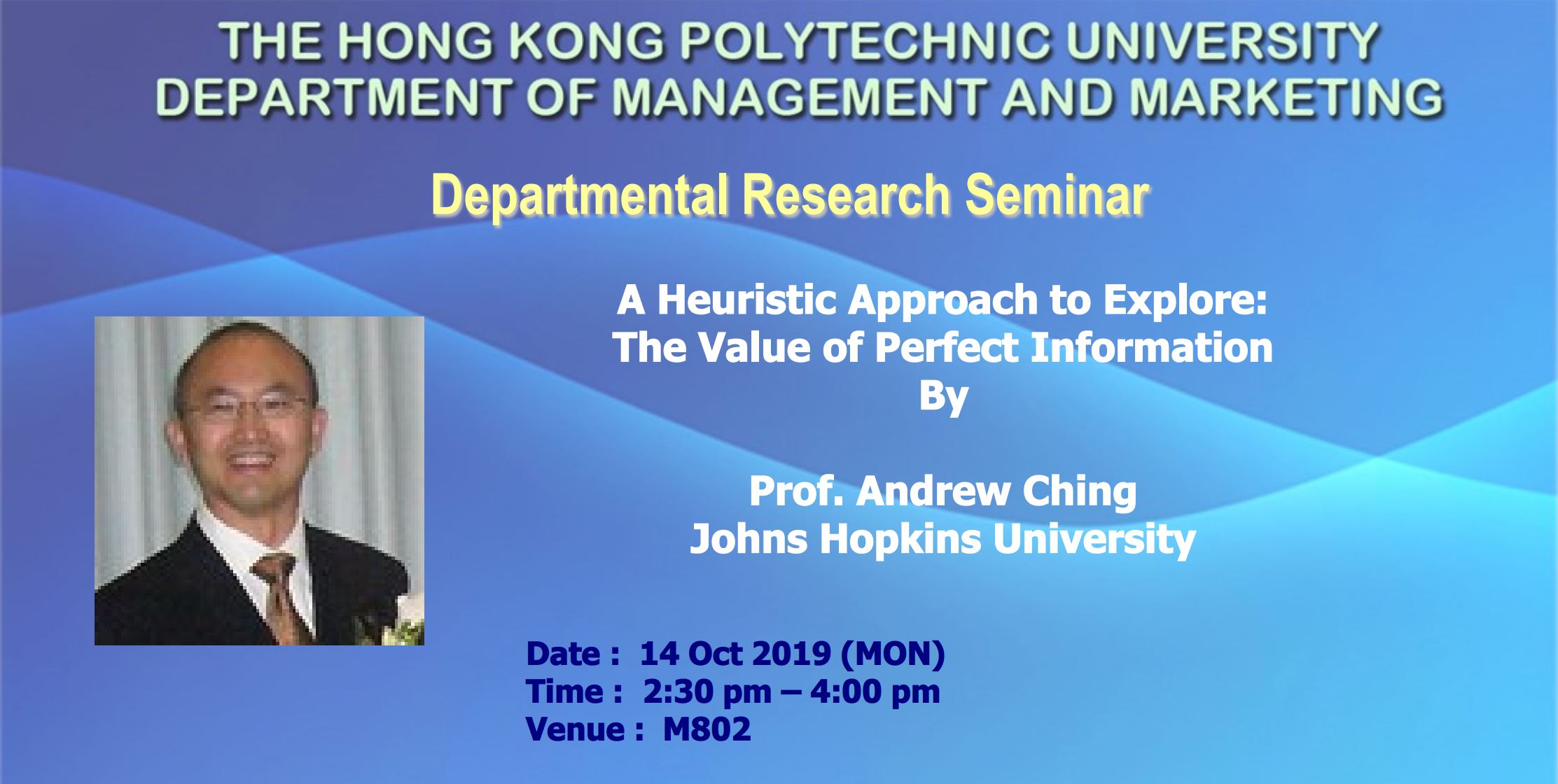 THE HONG KONG POLYTECHNIC UNIVERSITY
DEPARTMENT OF MANAGEMENT AND MARKETING

Departmental Research Seminar

A Heuristic Approach to Explore:
The Value of Perfect Information
By

Prof. Andrew Ching
Johns Hopkins University

Date : 14 Oct 2019 (MON)
Time : 2:30 pm – 4:00 pm
Venue : M802